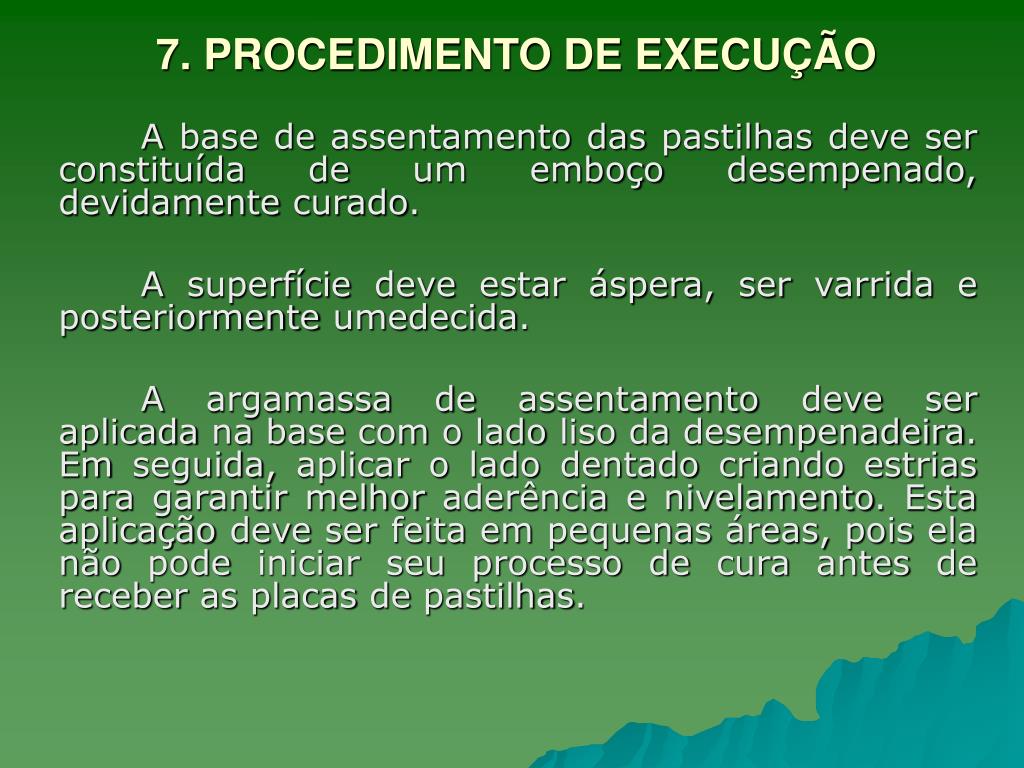 7. PROCEDIMENTO DE EXECUÇÃO

A base de assentamento das pastilhas deve ser constituída de um emboço desempenado, devidamente curado.

A superfície deve estar áspera, ser varrida e posteriormente umedecida.

A argamassa de assentamento deve ser aplicada na base com o lado liso da desempenadeira. Em seguida, aplicar o lado dentado criando estrias para garantir melhor aderência e nivelamento. Esta aplicação deve ser feita em pequenas áreas, pois ela não pode iniciar seu processo de cura antes de receber as placas de pastilhas.